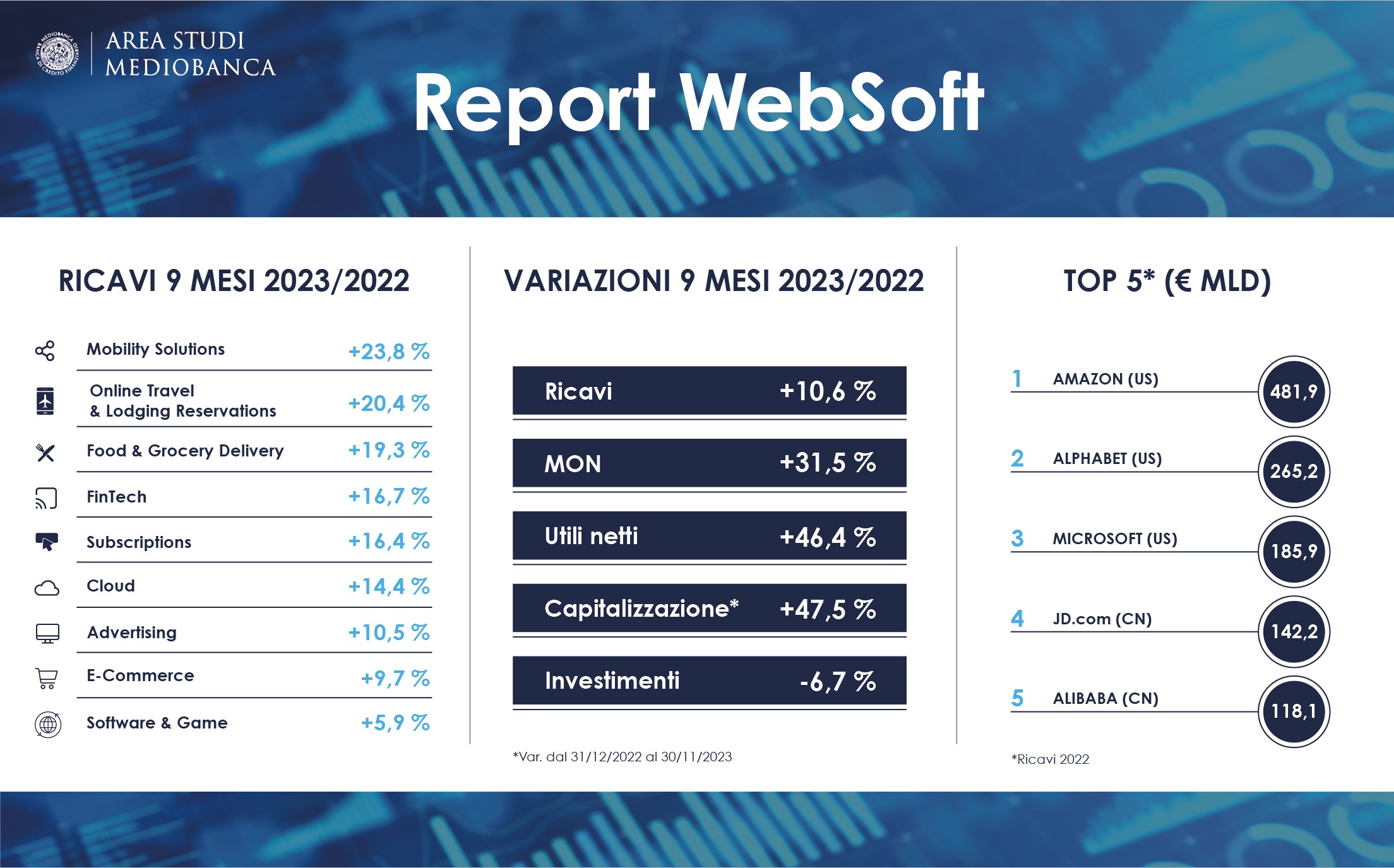 AREA STUDI MEDIOBANCA

Report WebSoft

RICAVI 9 MESI 2023/2022

| | |
|---|---|
| Mobility Solutions | +23,8 % |
| Online Travel & Lodging Reservations | +20,4 % |
| Food & Grocery Delivery | +19,3 % |
| FinTech | +16,7 % |
| Subscriptions | +16,4 % |
| Cloud | +14,4 % |
| Advertising | +10,5 % |
| E-Commerce | +9,7 % |
| Software & Game | +5,9 % |

VARIAZIONI 9 MESI 2023/2022

| | |
|---|---|
| Ricavi | +10,6 % |
| MON | +31,5 % |
| Utili netti | +46,4 % |
| Capitalizzazione* | +47,5 % |
| Investimenti | -6,7 % |

*Var. dal 31/12/2022 al 30/11/2023

TOP 5* (€ MLD)

| | | |
|---|---|---|
| 1 | AMAZON (US) | 481,9 |
| 2 | ALPHABET (US) | 265,2 |
| 3 | MICROSOFT (US) | 185,9 |
| 4 | JD.com (CN) | 142,2 |
| 5 | ALIBABA (CN) | 118,1 |

*Ricavi 2022